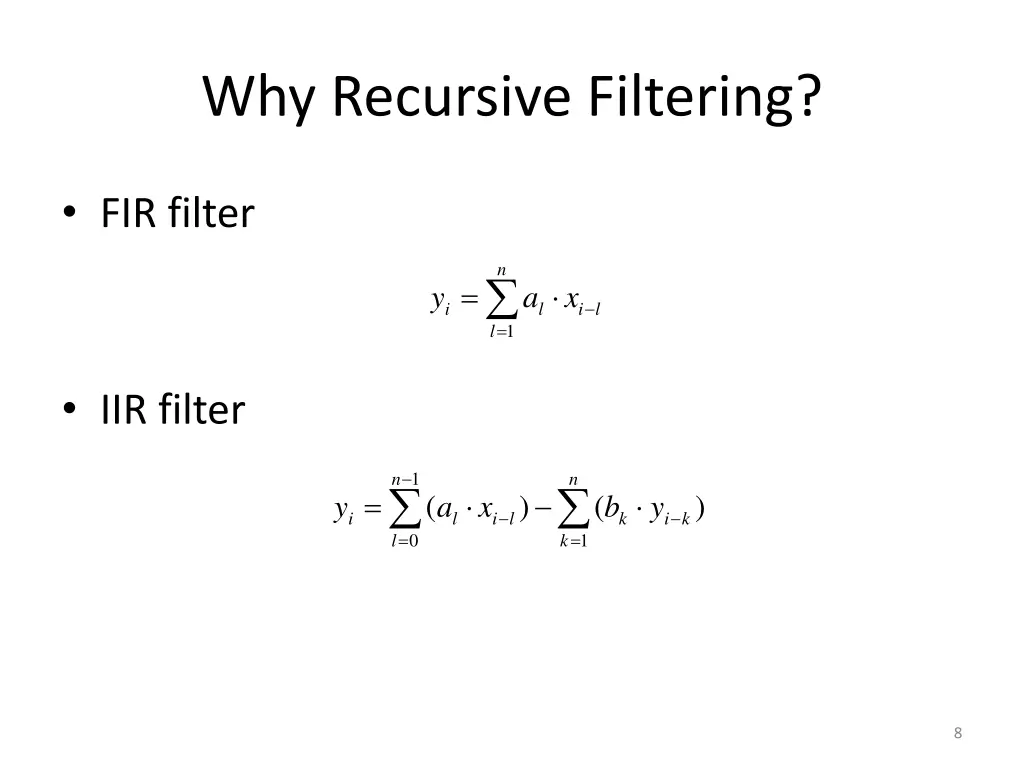 Why Recursive Filtering?

• FIR filter

$y_i = \sum_{l=1}^{n} a_l \cdot x_{i-l}$

• IIR filter

$y_i = \sum_{l=0}^{n-1} (a_l \cdot x_{i-l}) - \sum_{k=1}^{n} (b_k \cdot y_{i-k})$

8